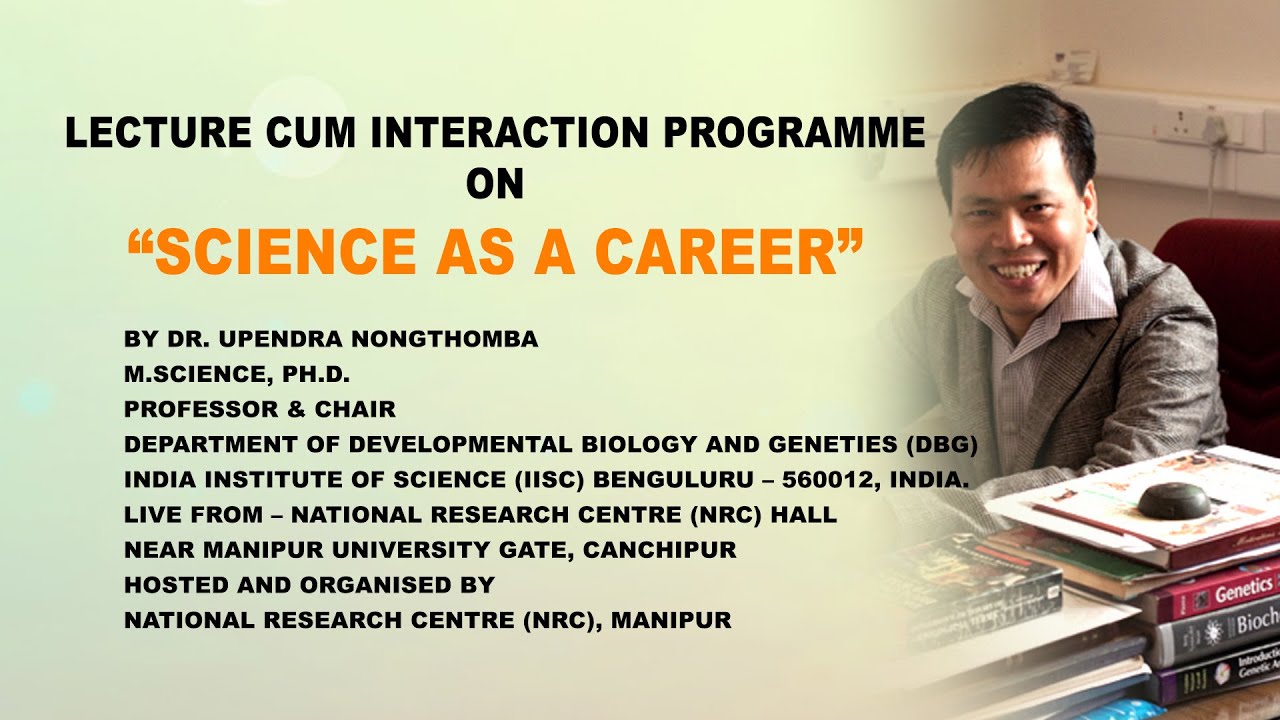 LECTURE CUM INTERACTION PROGRAMME
ON
“SCIENCE AS A CAREER”

BY DR. UPENDRA NONGTHOMBA
M.SCIENCE, PH.D.
PROFESSOR & CHAIR
DEPARTMENT OF DEVELOPMENTAL BIOLOGY AND GENETIES (DBG)
INDIA INSTITUTE OF SCIENCE (IISC) BENGULURU – 560012, INDIA.
LIVE FROM – NATIONAL RESEARCH CENTRE (NRC) HALL
NEAR MANIPUR UNIVERSITY GATE, CANCHIPUR
HOSTED AND ORGANISED BY
NATIONAL RESEARCH CENTRE (NRC), MANIPUR

Genetics
Bioch
Introduc
Genetic A